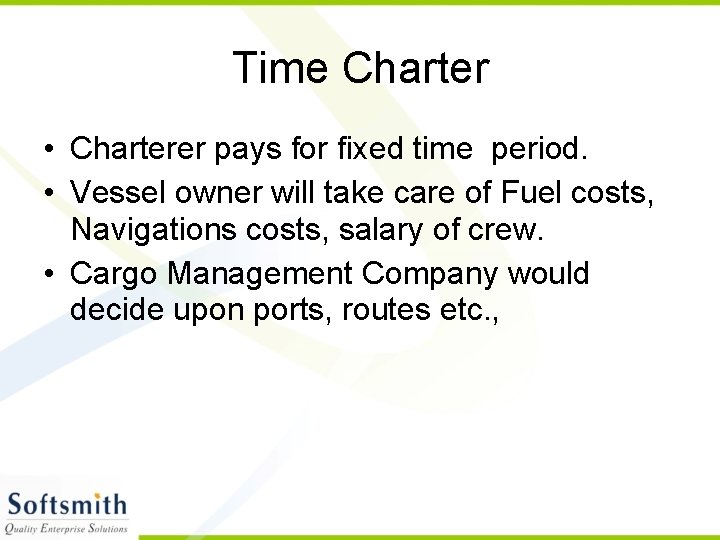 Time Charter

• Charterer pays for fixed time period.
• Vessel owner will take care of Fuel costs, Navigations costs, salary of crew.
• Cargo Management Company would decide upon ports, routes etc.,

Softsmith
Quality Enterprise Solutions